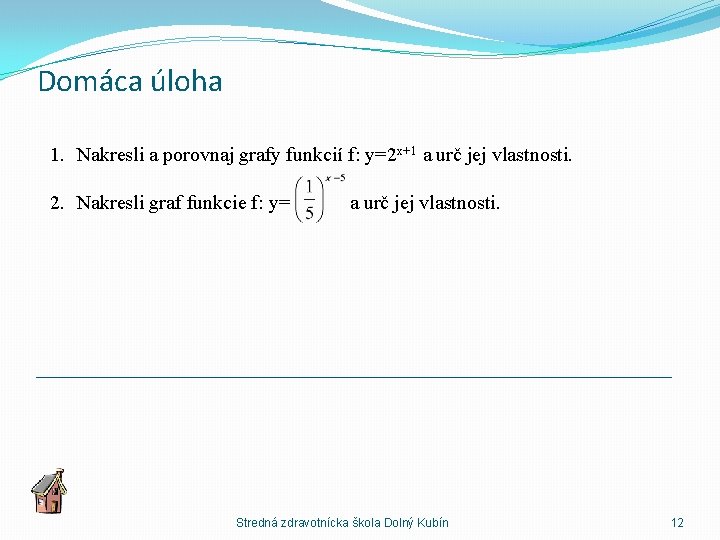 Domáca úloha

1. Nakresli a porovnaj grafy funkcií f: $y=2^{x+1}$ a urč jej vlastnosti.

2. Nakresli graf funkcie f: $y=\left(\frac{1}{5}\right)^{x-5}$ a urč jej vlastnosti.

Stredná zdravotnícka škola Dolný Kubín

12